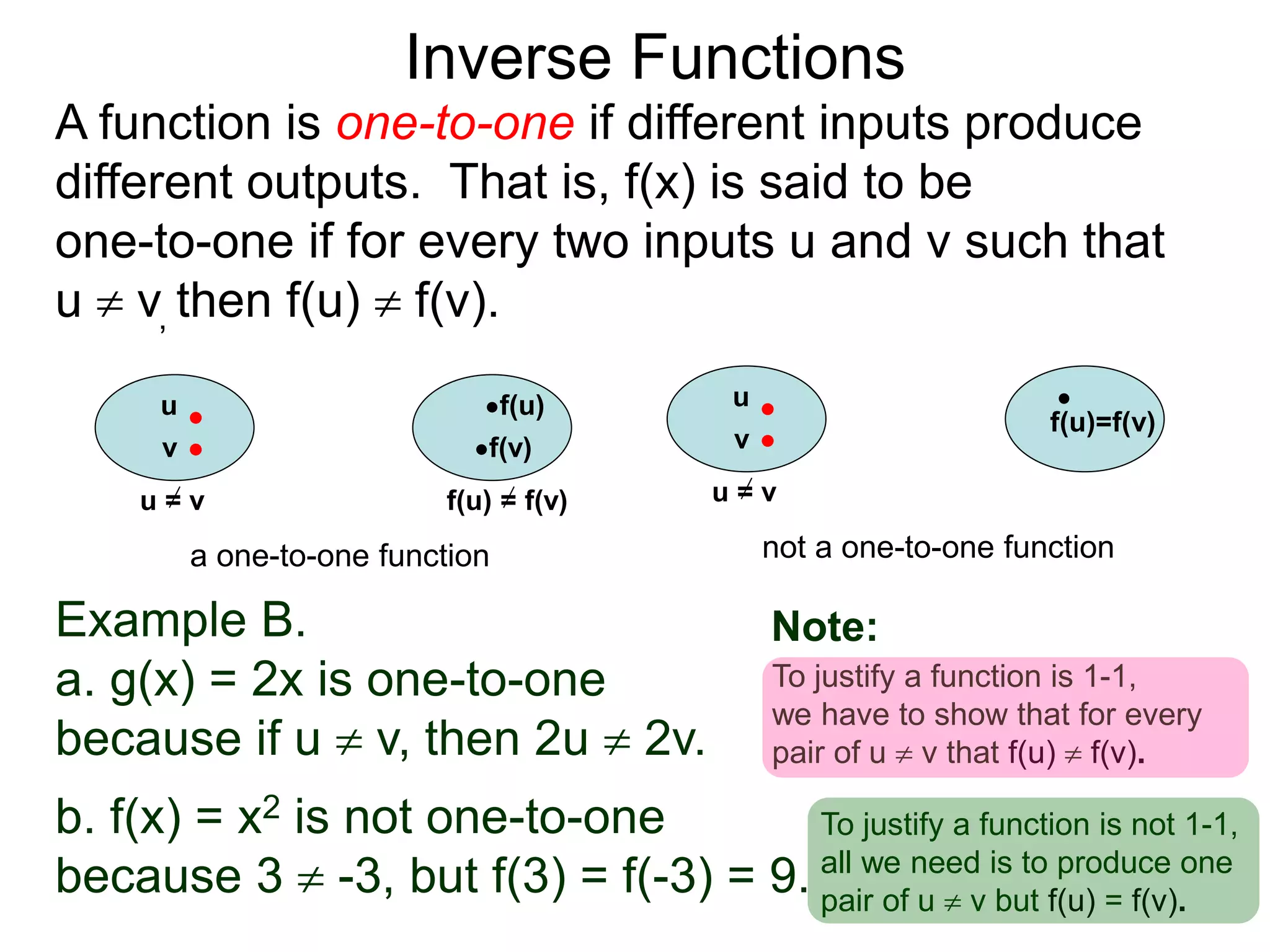 Inverse Functions

A function is one-to-one if different inputs produce different outputs. That is, f(x) is said to be one-to-one if for every two inputs u and v such that u $\neq$ v, then f(u) $\neq$ f(v).

u
v
u $\neq$ v

f(u)
f(v)
f(u) $\neq$ f(v)

u
v
u $\neq$ v

f(u)=f(v)

a one-to-one function

not a one-to-one function

Example B.
a. g(x) = 2x is one-to-one because if u $\neq$ v, then 2u $\neq$ 2v.

b. f(x) = $x^2$ is not one-to-one because 3 $\neq$ -3, but f(3) = f(-3) = 9.

Note:
To justify a function is 1-1, we have to show that for every pair of u $\neq$ v that f(u) $\neq$ f(v).

To justify a function is not 1-1, all we need is to produce one pair of u $\neq$ v but f(u) = f(v).